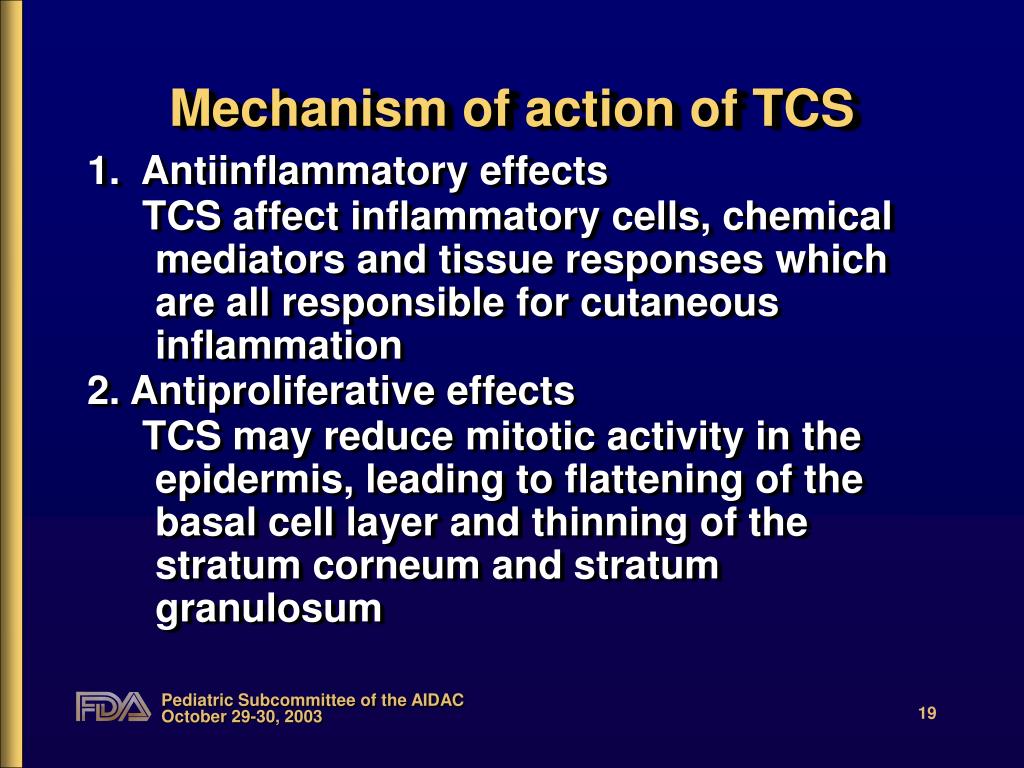 Mechanism of action of TCS

1. Antiinflammatory effects

TCS affect inflammatory cells, chemical mediators and tissue responses which are all responsible for cutaneous inflammation

2. Antiproliferative effects

TCS may reduce mitotic activity in the epidermis, leading to flattening of the basal cell layer and thinning of the stratum corneum and stratum granulosum

FDA Pediatric Subcommittee of the AIDAC
October 29-30, 2003

19